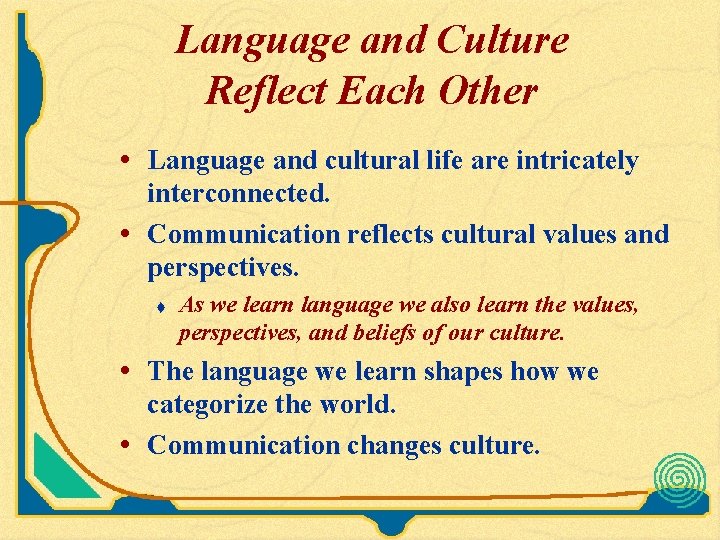 Language and Culture Reflect Each Other

• Language and cultural life are intricately interconnected.

• Communication reflects cultural values and perspectives.

♦ As we learn language we also learn the values, perspectives, and beliefs of our culture.

• The language we learn shapes how we categorize the world.

• Communication changes culture.